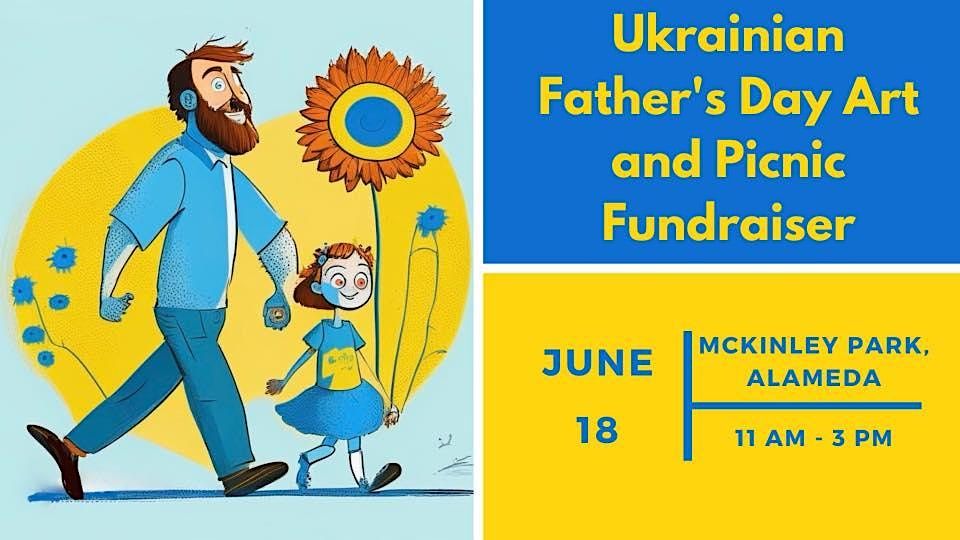 Ukrainian Father's Day Art and Picnic Fundraiser

JUNE 18

MCKINLEY PARK, ALAMEDA

11 AM - 3 PM